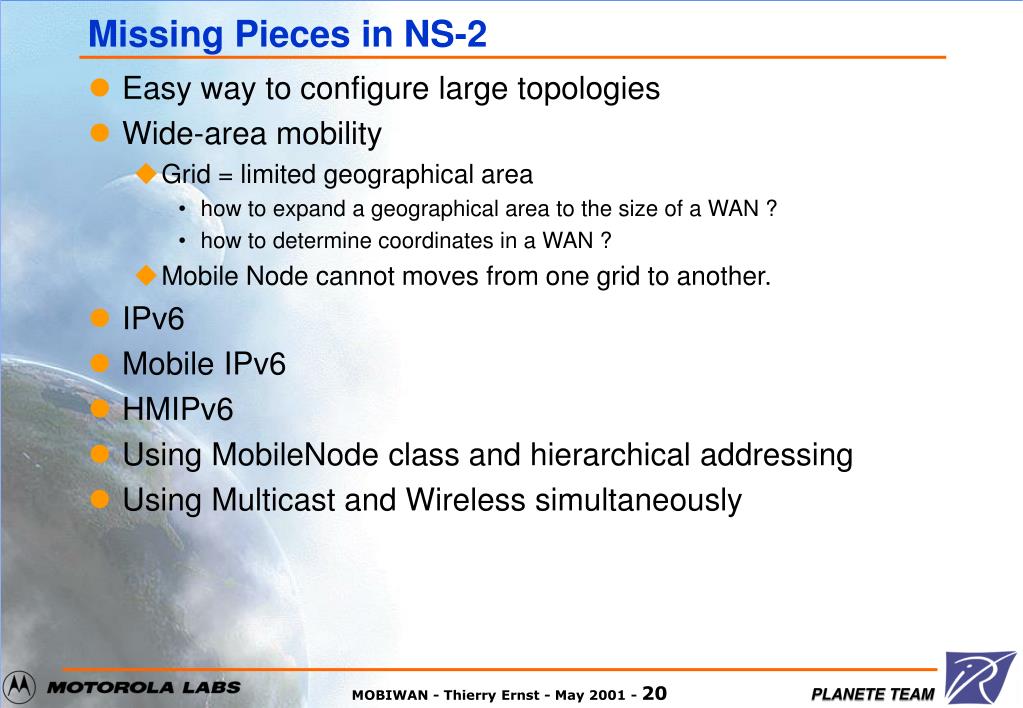 Missing Pieces in NS-2

Easy way to configure large topologies

Wide-area mobility

Grid = limited geographical area

• how to expand a geographical area to the size of a WAN ?

• how to determine coordinates in a WAN ?

Mobile Node cannot moves from one grid to another.

IPv6

Mobile IPv6

HMIPv6

Using MobileNode class and hierarchical addressing

Using Multicast and Wireless simultaneously

MOTOROLA LABS

MOBIWAN - Thierry Ernst - May 2001 - 20

PLANETE TEAM